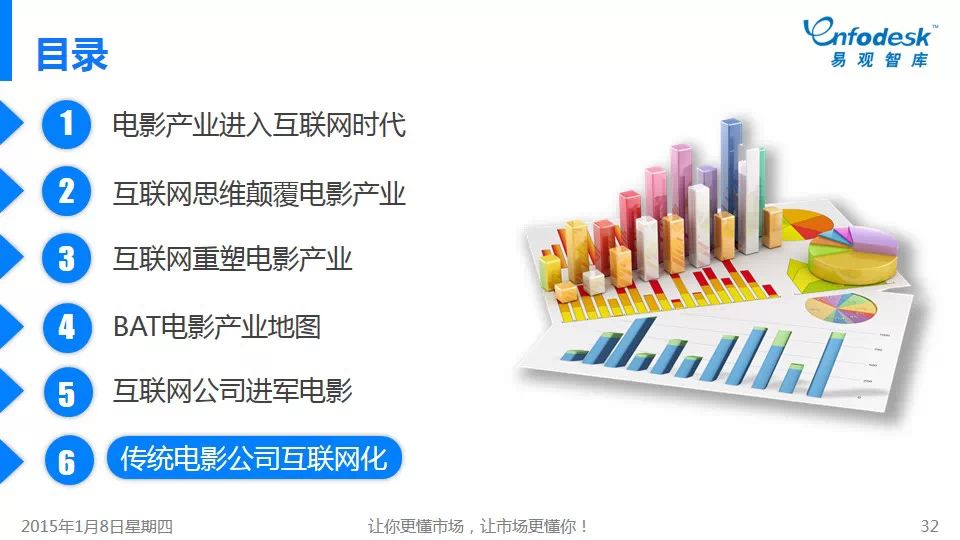 目录

Enfodesk™
易观智库

1 电影产业进入互联网时代

2 互联网思维颠覆电影产业

3 互联网重塑电影产业

4 BAT电影产业地图

5 互联网公司进军电影

6 传统电影公司互联网化

2015年1月8日星期四

让你更懂市场，让市场更懂你！

32